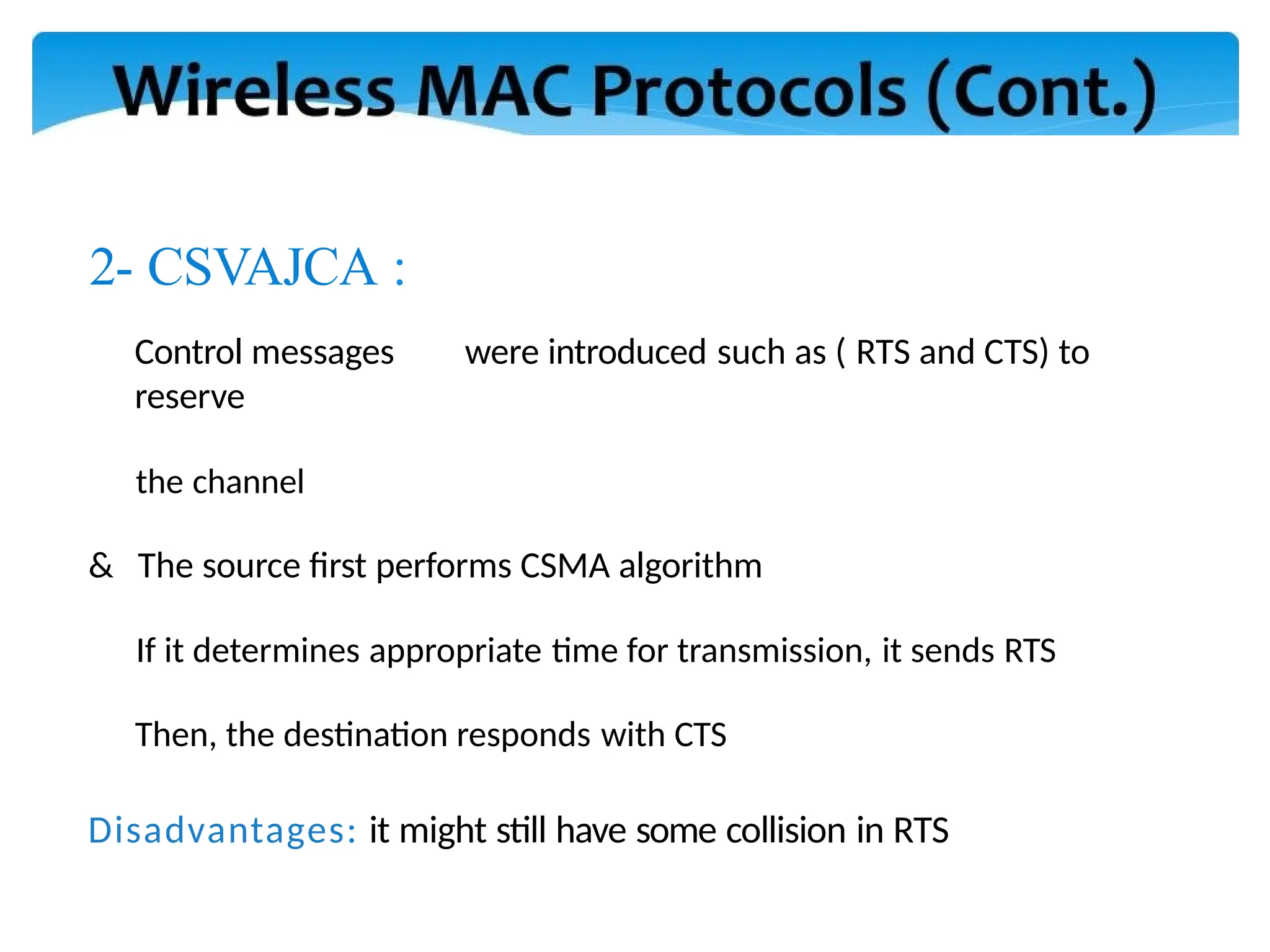 Wireless MAC Protocols (Cont.)

2- CSVAJCA :

Control messages were introduced such as ( RTS and CTS) to reserve

the channel

& The source first performs CSMA algorithm

If it determines appropriate time for transmission, it sends RTS

Then, the destination responds with CTS

Disadvantages: it might still have some collision in RTS